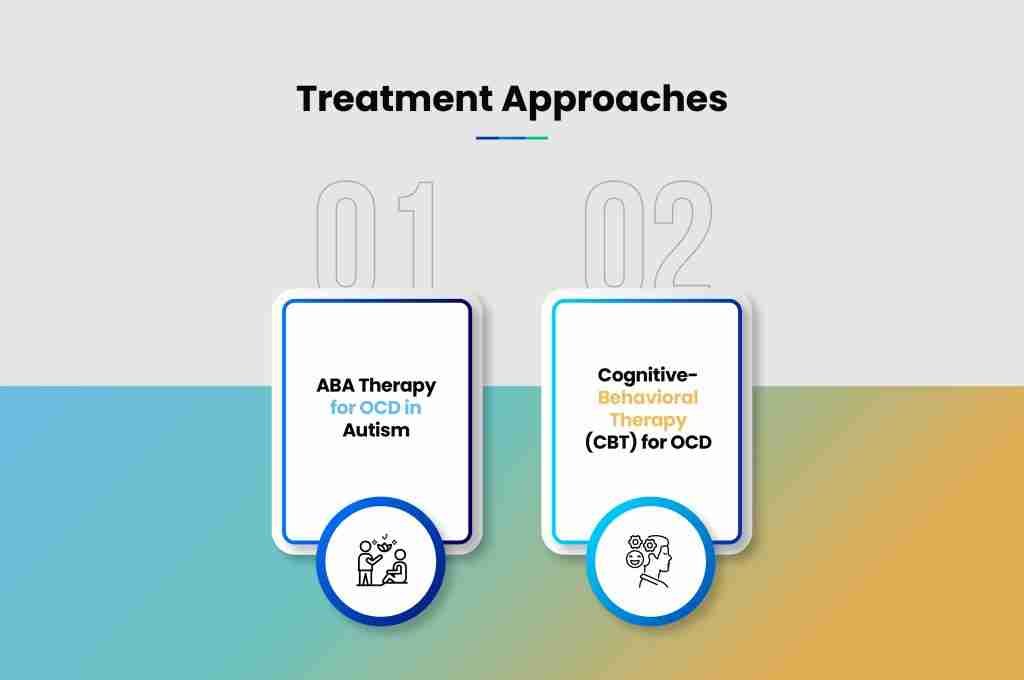 Treatment Approaches

01

ABA Therapy for OCD in Autism

02

Cognitive-Behavioral Therapy (CBT) for OCD